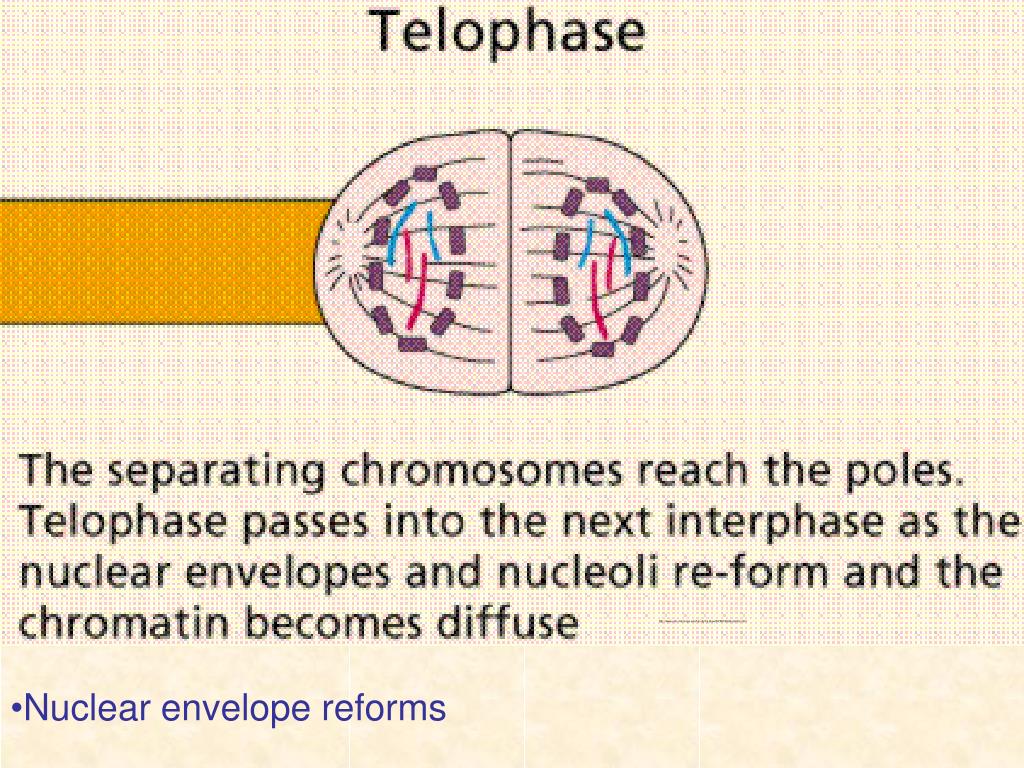 Telophase

The separating chromosomes reach the poles. Telophase passes into the next interphase as the nuclear envelopes and nucleoli re-form and the chromatin becomes diffuse

•Nuclear envelope reforms